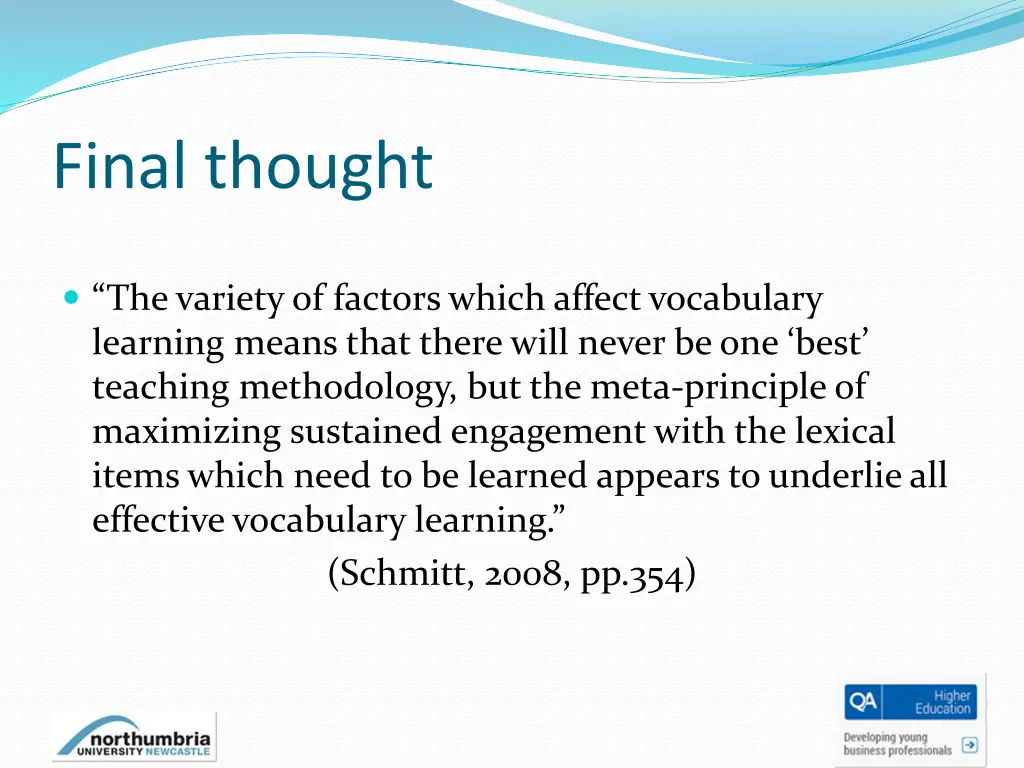 Final thought

“The variety of factors which affect vocabulary learning means that there will never be one ‘best’ teaching methodology, but the meta-principle of maximizing sustained engagement with the lexical items which need to be learned appears to underlie all effective vocabulary learning.”

(Schmitt, 2008, pp.354)

northumbria UNIVERSITY NEWCASTLE

QA Higher Education

Developing young business professionals